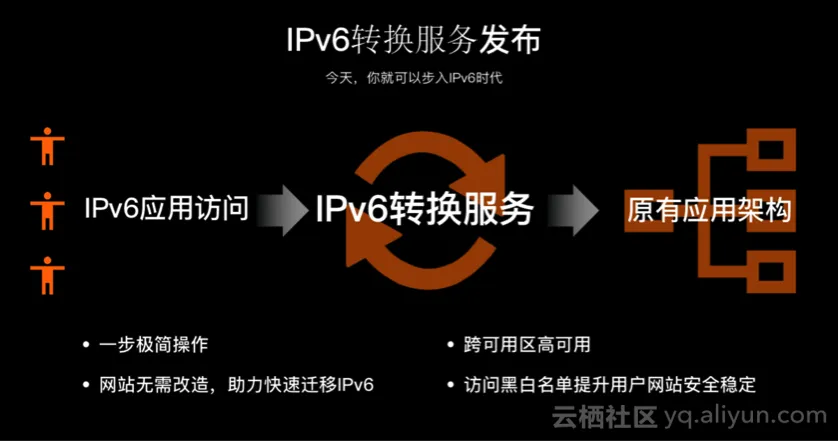 IPv6转换服务发布

今天，你就可以步入IPv6时代

IPv6应用访问

IPv6转换服务

原有应用架构

• 一步极简操作

• 网站无需改造，助力快速迁移IPv6

• 跨可用区高可用

• 访问黑白名单提升用户网站安全稳定

云栖社区 yq.aliyun.com